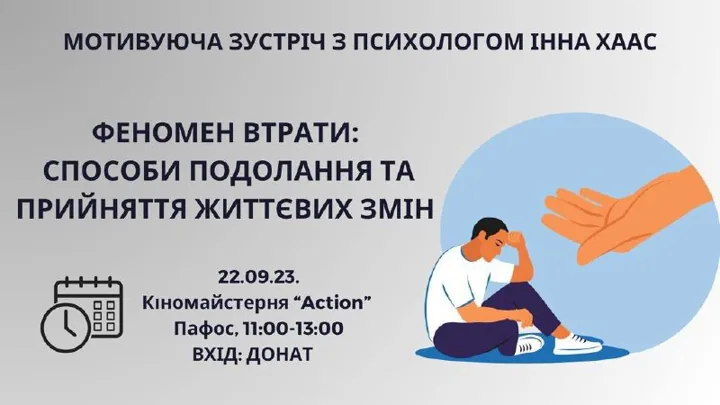 МОТИВУЮЧА ЗУСТРІЧ З ПСИХОЛОГОМ ІННА ХААС

ФЕНОМЕН ВТРАТИ: СПОСОБИ ПОДОЛАННЯ ТА ПРИЙНЯТТЯ ЖИТТЄВИХ ЗМІН

22.09.23.
Кіномайстерня “Action”
Пафос, 11:00-13:00
ВХІД: ДОНАТ